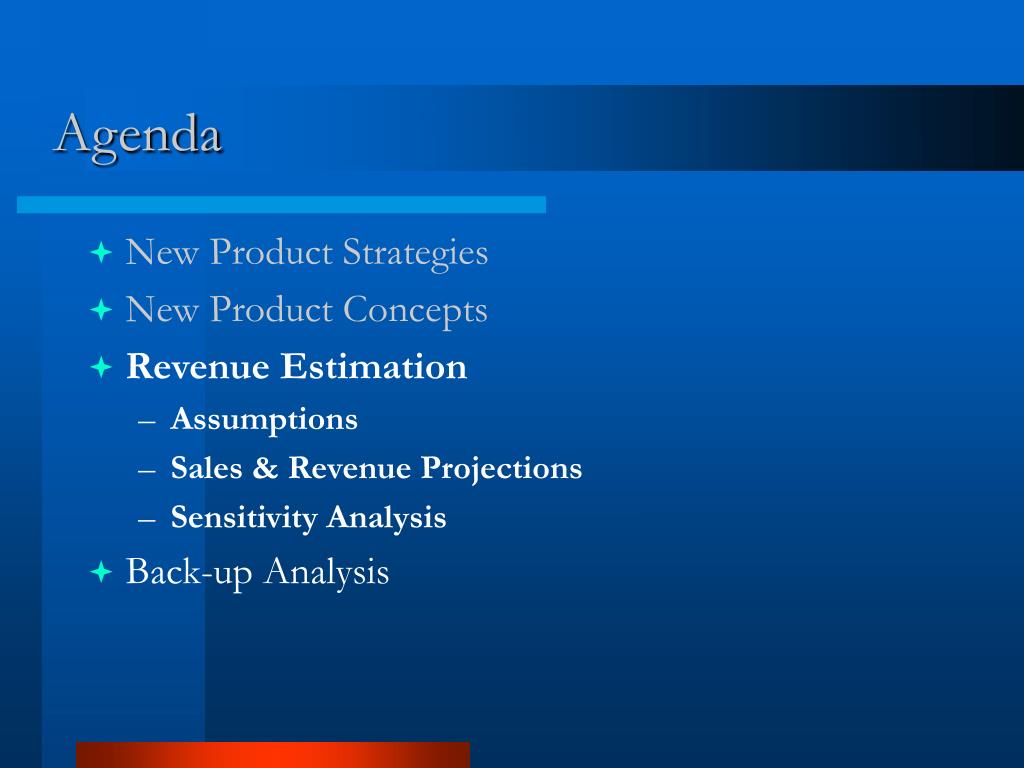 Agenda

New Product Strategies

New Product Concepts

Revenue Estimation

– Assumptions

– Sales & Revenue Projections

– Sensitivity Analysis

Back-up Analysis